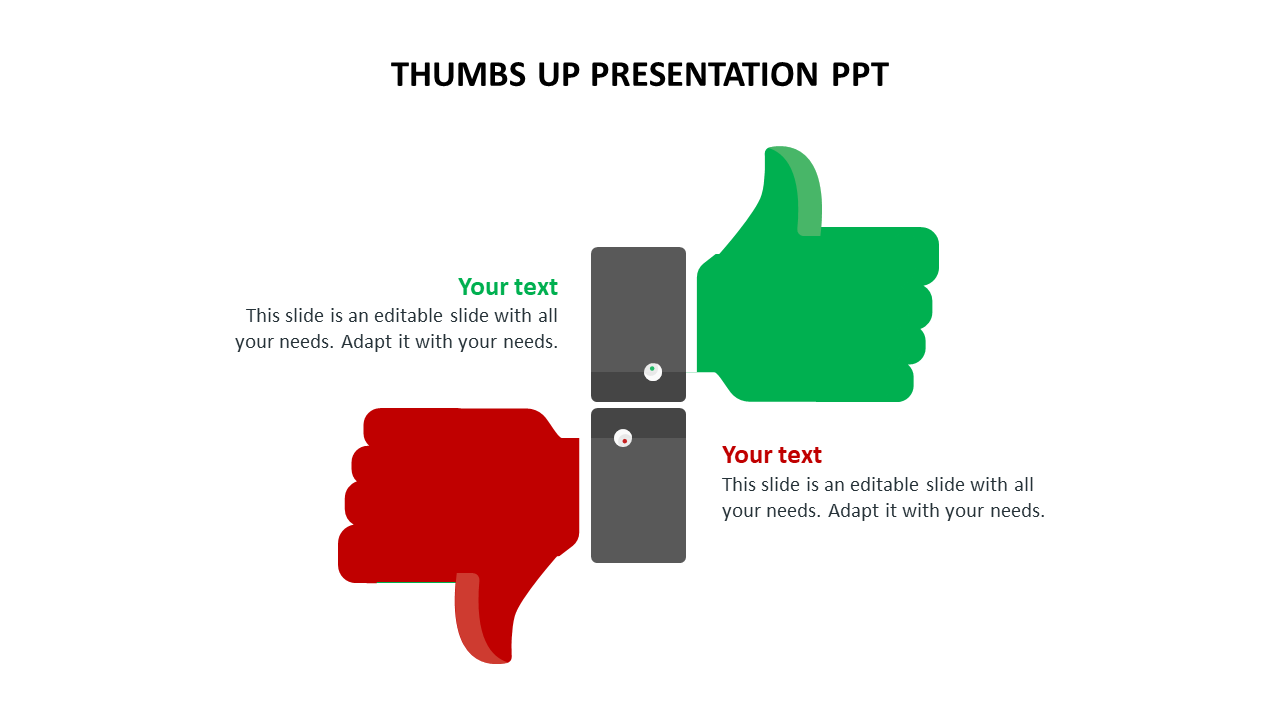 THUMBS UP PRESENTATION PPT

Your text
This slide is an editable slide with all your needs. Adapt it with your needs.

Your text
This slide is an editable slide with all your needs. Adapt it with your needs.